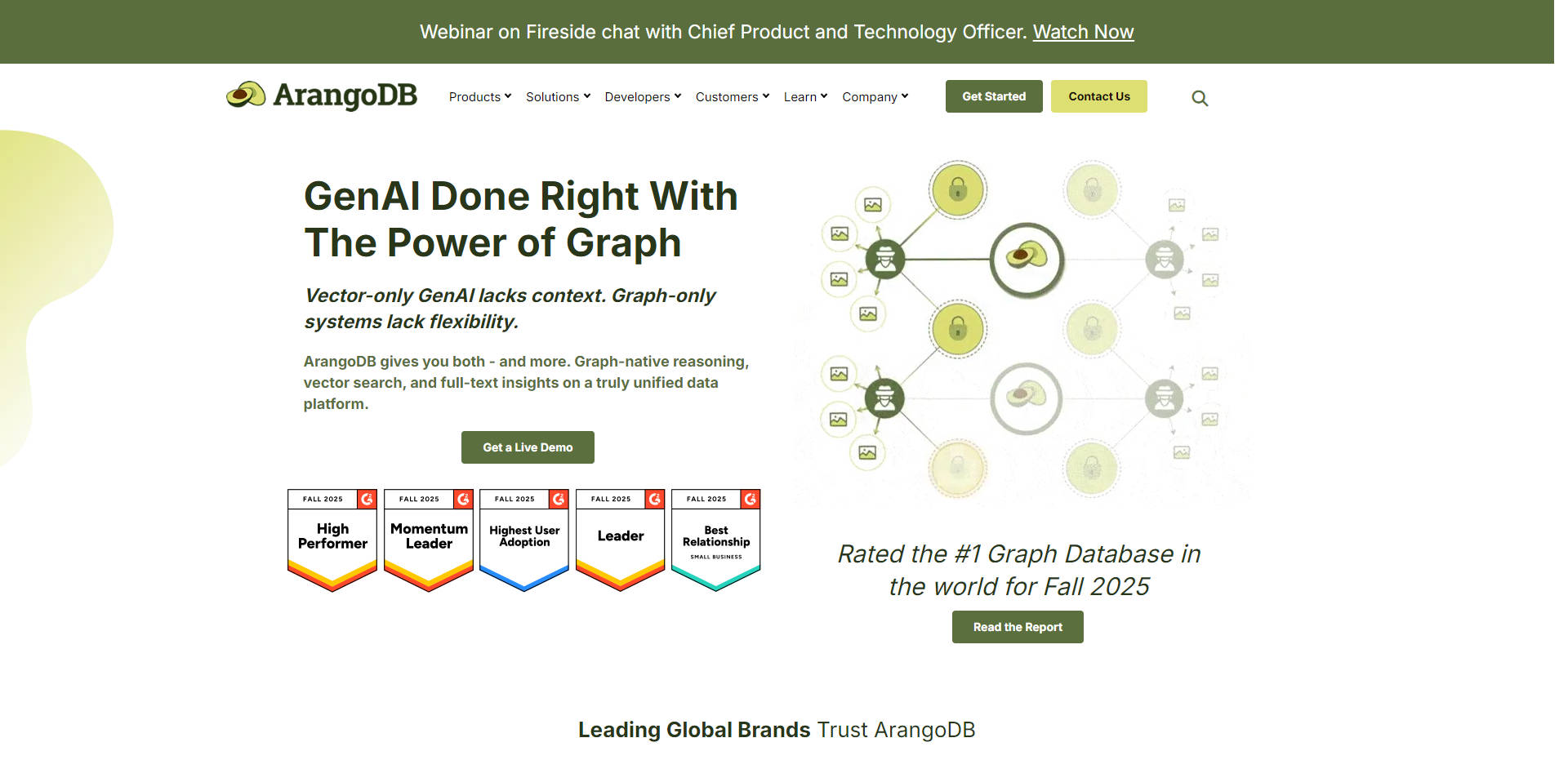 Webinar on Fireside chat with Chief Product and Technology Officer. Watch Now

ArangoDB

Products Solutions Developers Customers Learn Company

Get Started

Contact Us

GenAI Done Right With The Power of Graph

Vector-only GenAI lacks context. Graph-only systems lack flexibility.

ArangoDB gives you both - and more. Graph-native reasoning, vector search, and full-text insights on a truly unified data platform.

Get a Live Demo

FALL 2025 High Performer

FALL 2025 Momentum Leader

FALL 2025 Highest User Adoption

FALL 2025 Leader

FALL 2025 Best Relationship SMALL BUSINESS

Rated the #1 Graph Database in the world for Fall 2025

Read the Report

Leading Global Brands Trust ArangoDB